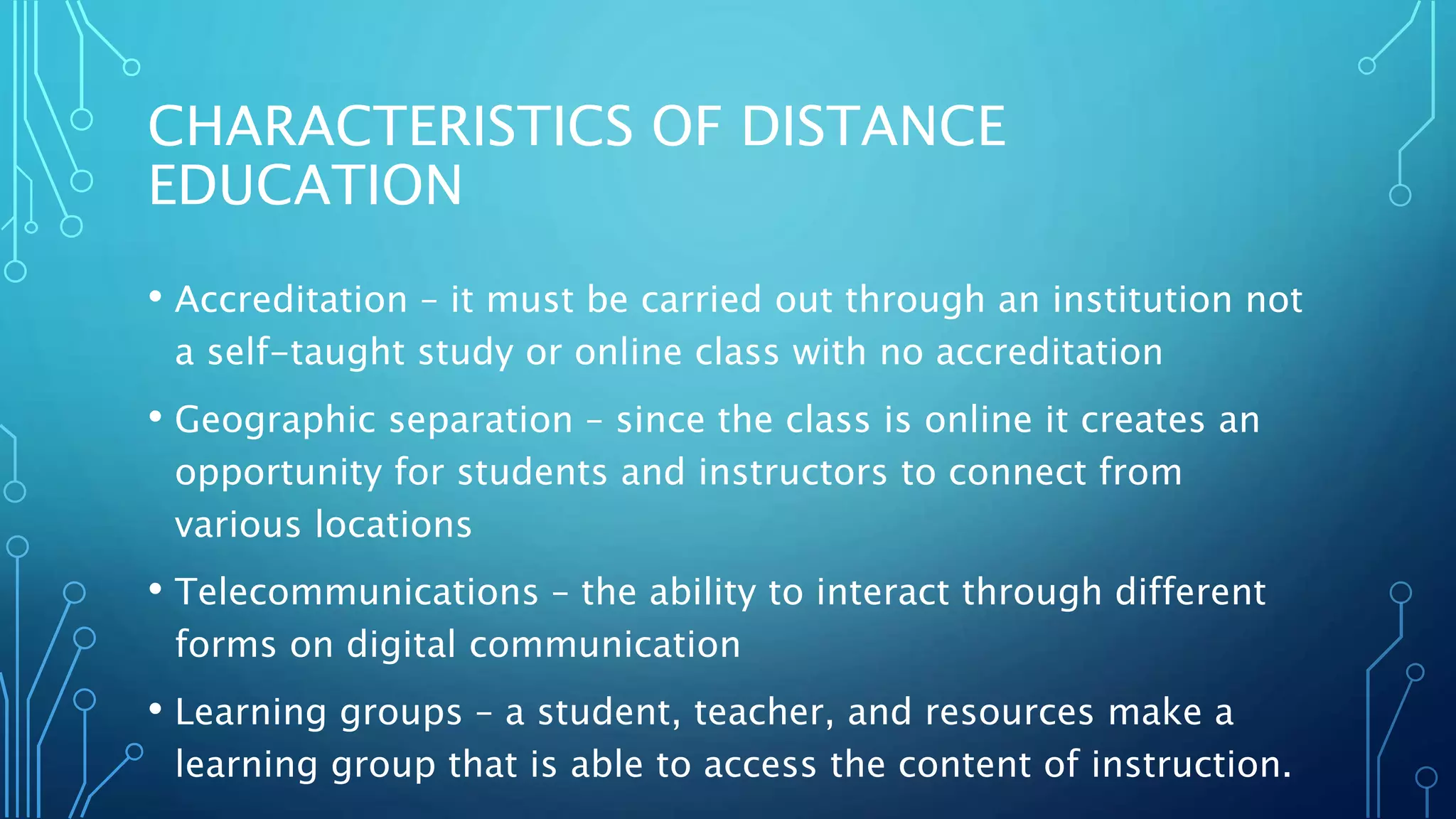 CHARACTERISTICS OF DISTANCE EDUCATION

• Accreditation – it must be carried out through an institution not a self-taught study or online class with no accreditation

• Geographic separation – since the class is online it creates an opportunity for students and instructors to connect from various locations

• Telecommunications – the ability to interact through different forms on digital communication

• Learning groups – a student, teacher, and resources make a learning group that is able to access the content of instruction.